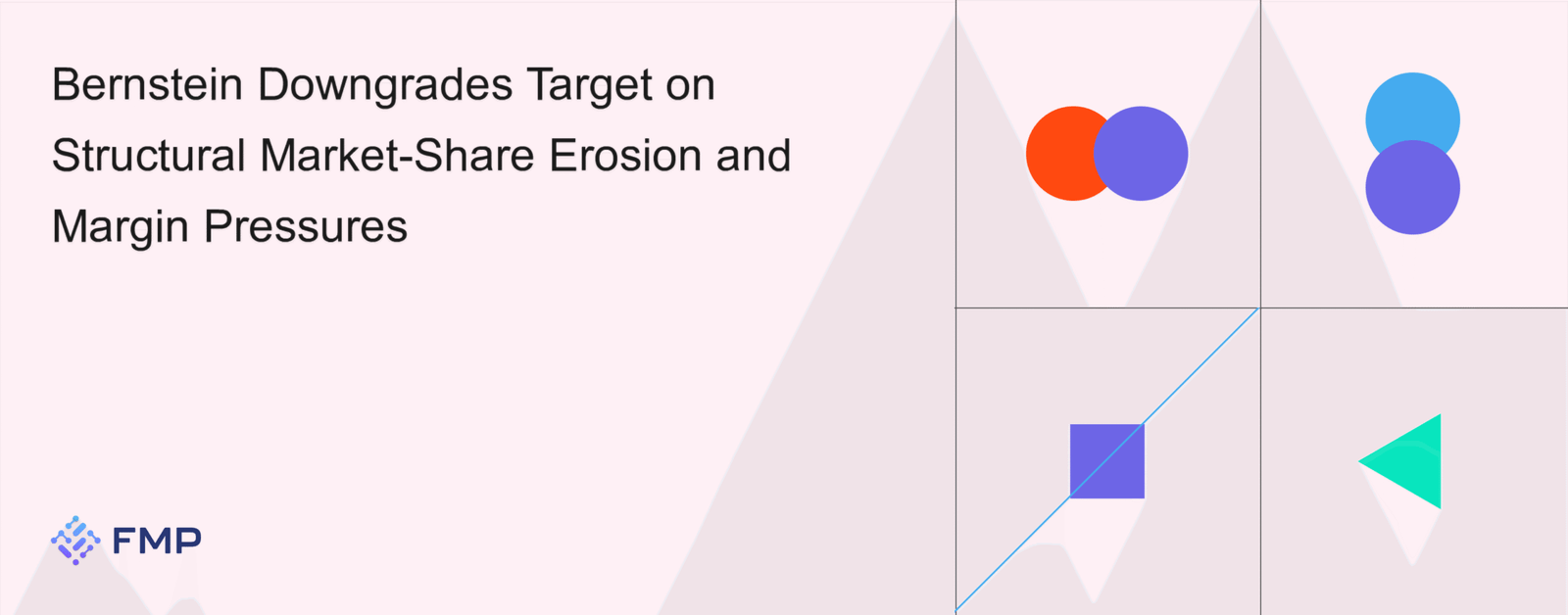 Bernstein Downgrades Target on Structural Market-Share Erosion and Margin Pressures

FMP